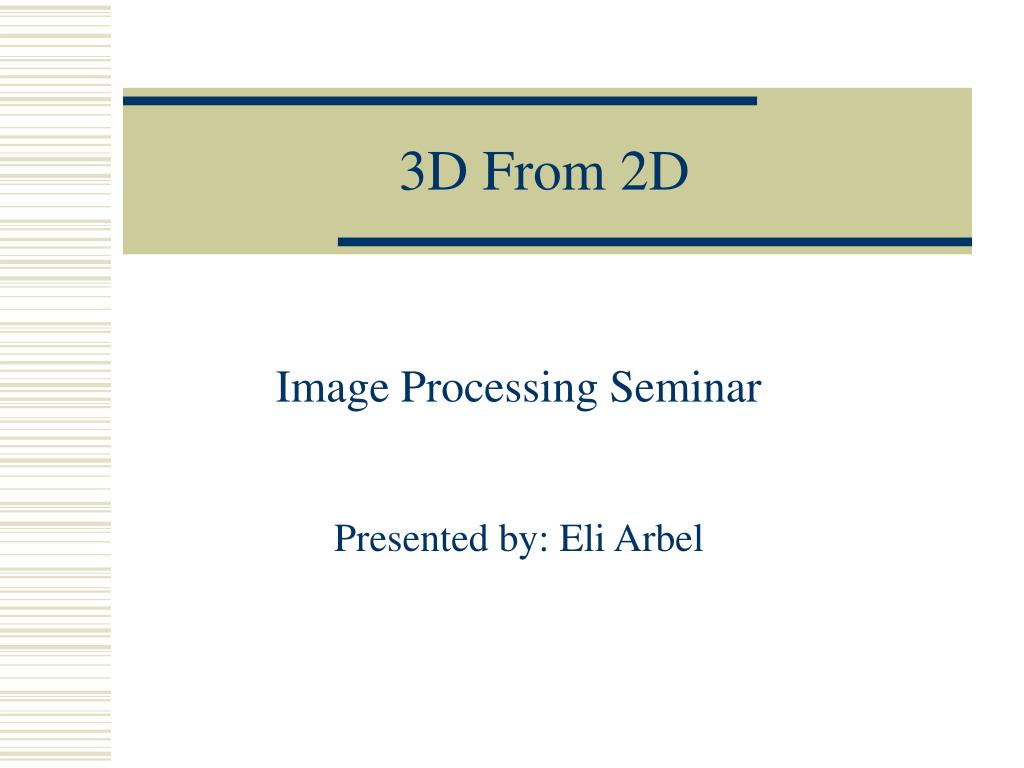 3D From 2D

Image Processing Seminar

Presented by: Eli Arbel